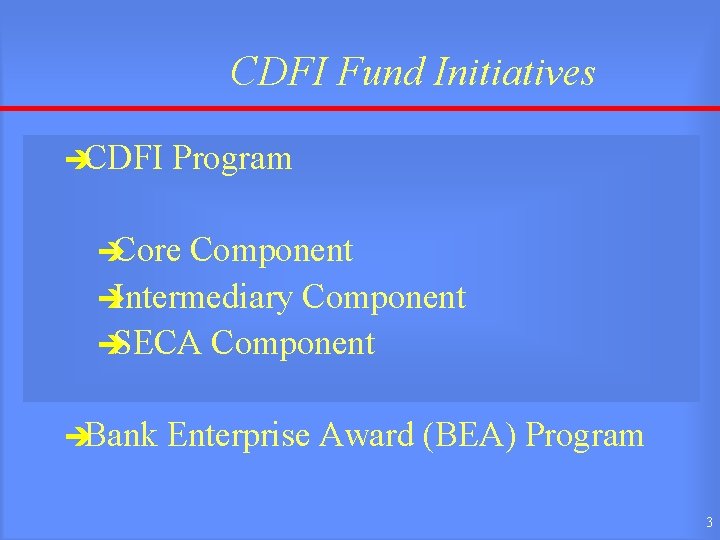 CDFI Fund Initiatives

➔CDFI Program

➔Core Component
➔Intermediary Component
➔SECA Component

➔Bank Enterprise Award (BEA) Program

3